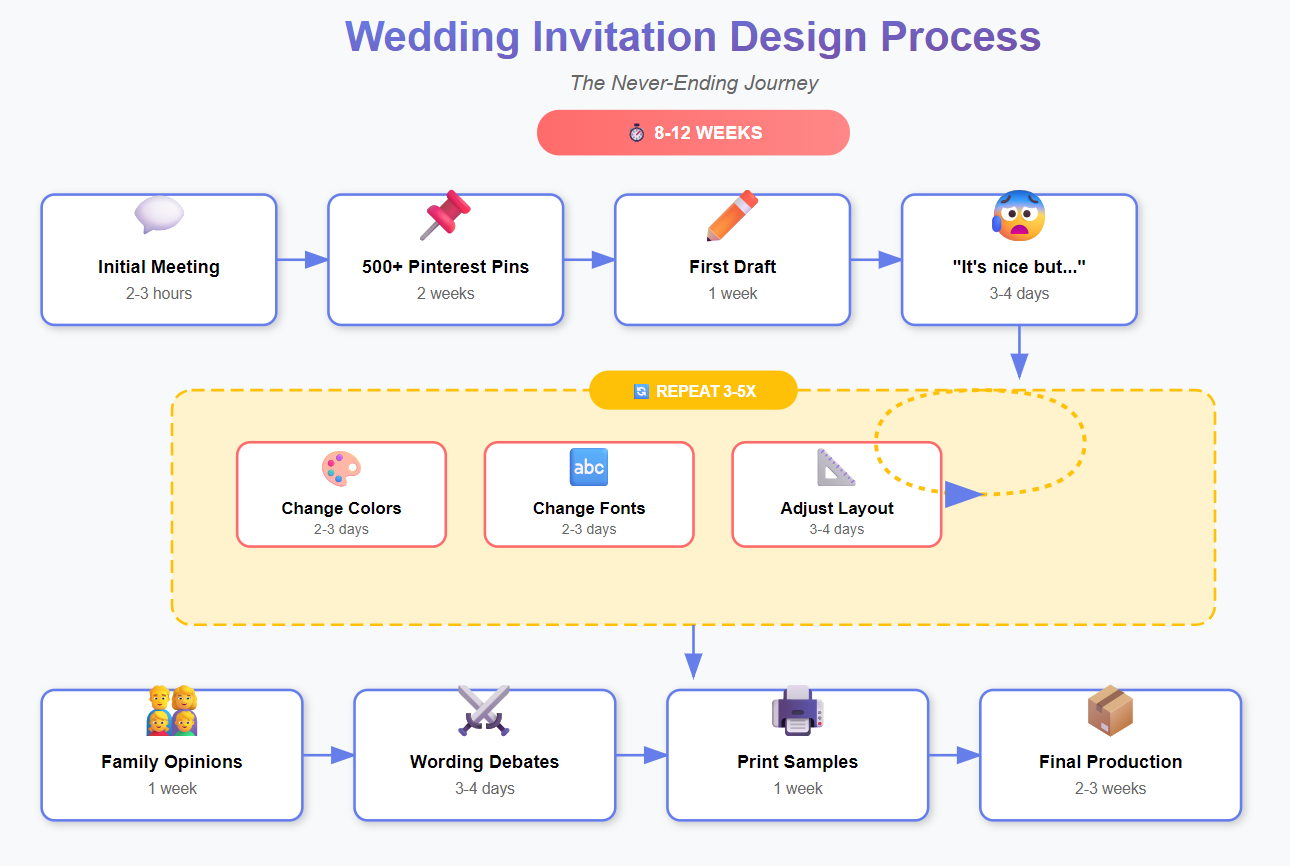 Wedding Invitation Design Process

The Never-Ending Journey

8-12 WEEKS

Initial Meeting
2-3 hours

500+ Pinterest Pins
2 weeks

First Draft
1 week

"It's nice but..."
3-4 days

REPEAT 3-5X

Change Colors
2-3 days

abc

Change Fonts
2-3 days

Adjust Layout
3-4 days

Family Opinions
1 week

Wording Debates
3-4 days

Print Samples
1 week

Final Production
2-3 weeks